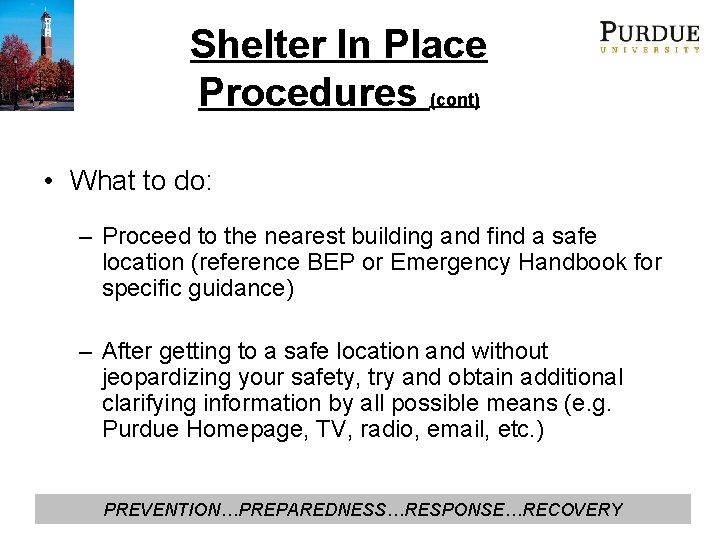 Shelter In Place Procedures (cont)

PURDUE
UNIVERSITY

• What to do:

– Proceed to the nearest building and find a safe location (reference BEP or Emergency Handbook for specific guidance)

– After getting to a safe location and without jeopardizing your safety, try and obtain additional clarifying information by all possible means (e.g. Purdue Homepage, TV, radio, email, etc.)

PREVENTION…PREPAREDNESS…RESPONSE…RECOVERY